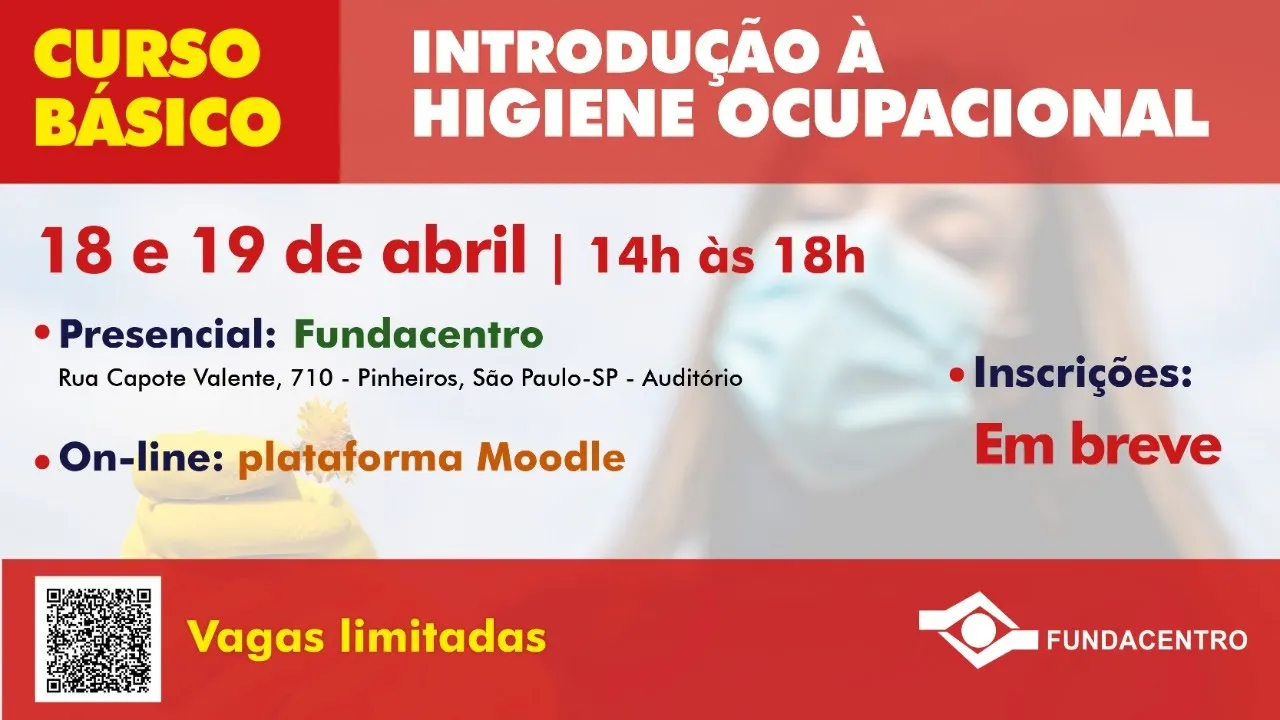 CURSO BÁSICO

INTRODUÇÃO À HIGIENE OCUPACIONAL

18 e 19 de abril | 14h às 18h

• Presencial: Fundacentro
Rua Capote Valente, 710 - Pinheiros, São Paulo-SP - Auditório

• On-line: plataforma Moodle

• Inscrições:
Em breve

Vagas limitadas

FUNDACENTRO